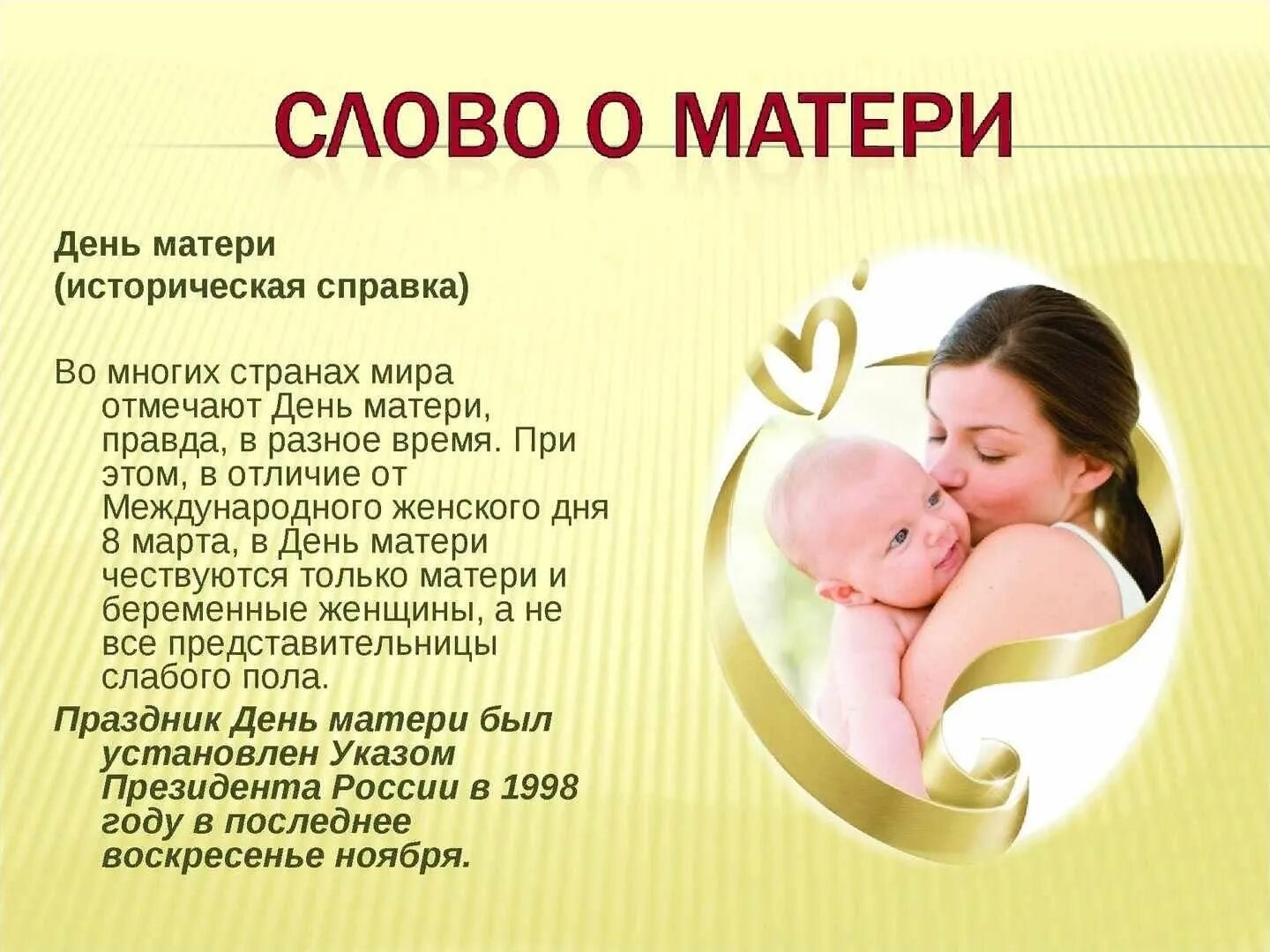 СЛОВО О МАТЕРИ

День матери
(историческая справка)

Во многих странах мира отмечают День матери, правда, в разное время. При этом, в отличие от Международного женского дня 8 марта, в День матери чествуются только матери и беременные женщины, а не все представительницы слабого пола.

Праздник День матери был установлен Указом Президента России в 1998 году в последнее воскресенье ноября.